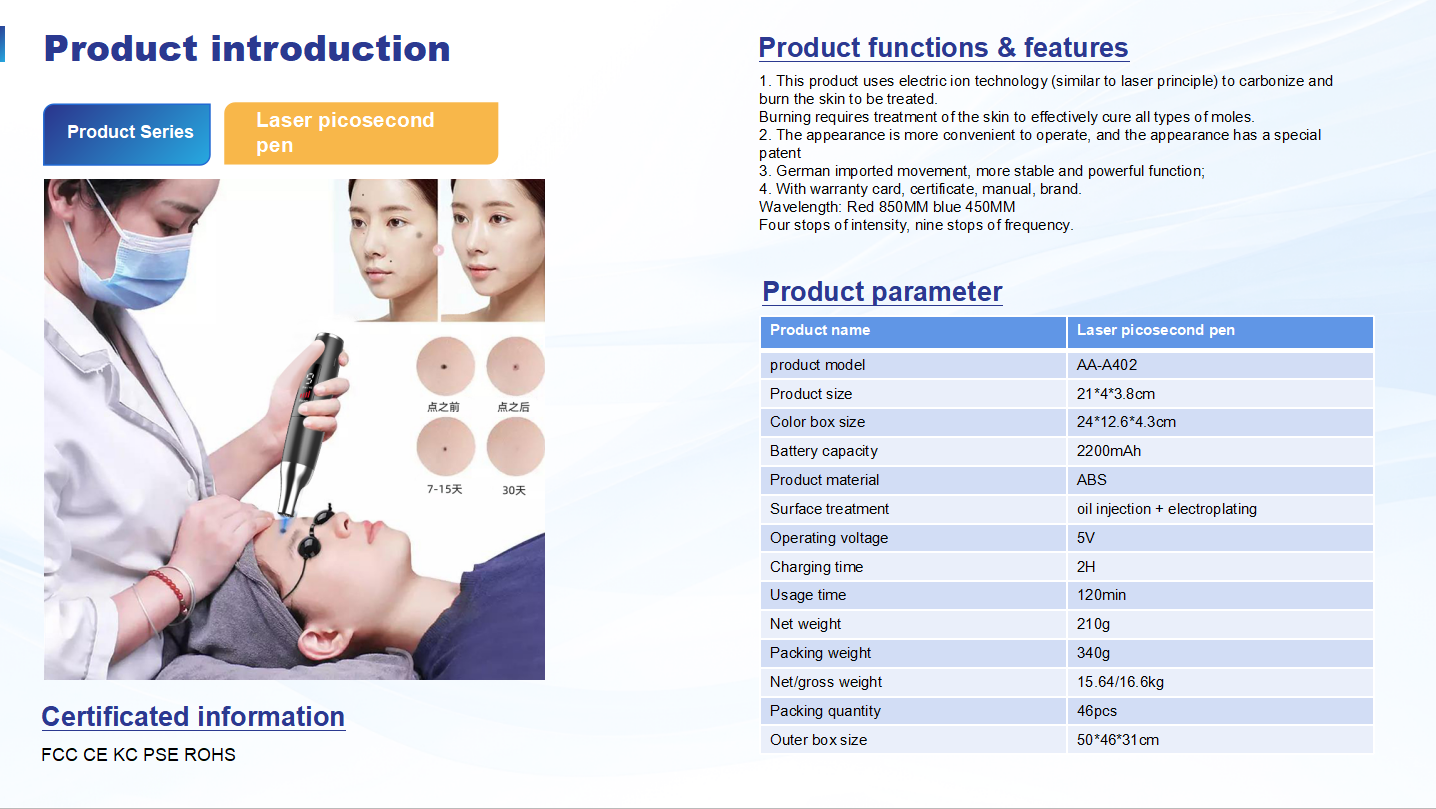 Product introduction

Product Series

Laser picosecond pen

点之前

点之后

7-15天

30天

Certificated information

FCC CE KC PSE ROHS

Product functions & features

1. This product uses electric ion technology (similar to laser principle) to carbonize and burn the skin to be treated.
Burning requires treatment of the skin to effectively cure all types of moles.
2. The appearance is more convenient to operate, and the appearance has a special patent
3. German imported movement, more stable and powerful function;
4. With warranty card, certificate, manual, brand.
Wavelength: Red 850MM blue 450MM
Four stops of intensity, nine stops of frequency.

Product parameter

| Product name | Laser picosecond pen |
|---|---|
| product model | AA-A402 |
| Product size | 21*4*3.8cm |
| Color box size | 24*12.6*4.3cm |
| Battery capacity | 2200mAh |
| Product material | ABS |
| Surface treatment | oil injection + electroplating |
| Operating voltage | 5V |
| Charging time | 2H |
| Usage time | 120min |
| Net weight | 210g |
| Packing weight | 340g |
| Net/gross weight | 15.64/16.6kg |
| Packing quantity | 46pcs |
| Outer box size | 50*46*31cm |